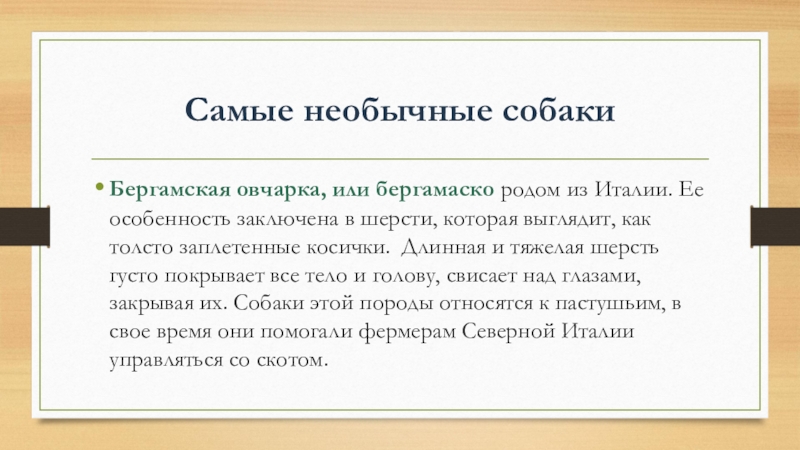 Самые необычные собаки

• Бергамская овчарка, или бергамаско родом из Италии. Ее особенность заключена в шерсти, которая выглядит, как толсто заплетенные косички. Длинная и тяжелая шерсть густо покрывает все тело и голову, свисает над глазами, закрывая их. Собаки этой породы относятся к пастушьим, в свое время они помогали фермерам Северной Италии управляться со скотом.